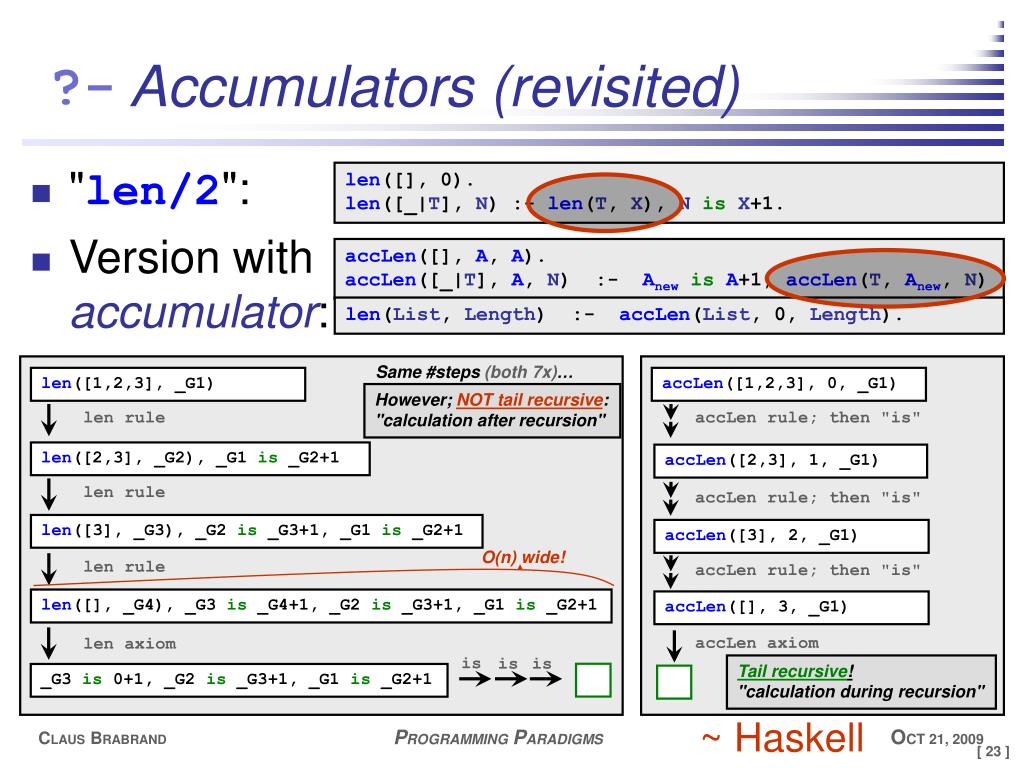 ?- Accumulators (revisited)

"len/2":

len([], 0).
len([_|T], N) :- len(T, X), N is X+1.

Version with accumulator:

accLen([], A, A).
accLen([_|T], A, N) :- $A_{new}$ is A+1, accLen(T, $A_{new}$, N)
len(List, Length) :- accLen(List, 0, Length).

len([1,2,3], _G1)
len rule
len([2,3], _G2), _G1 is _G2+1
len rule
len([3], _G3), _G2 is _G3+1, _G1 is _G2+1
len rule
len([], _G4), _G3 is _G4+1, _G2 is _G3+1, _G1 is _G2+1
len axiom
_G3 is 0+1, _G2 is _G3+1, _G1 is _G2+1
is is is

Same #steps (both 7x)...
However; NOT tail recursive: "calculation after recursion"
O(n) wide!

accLen([1,2,3], 0, _G1)
accLen rule; then "is"
accLen([2,3], 1, _G1)
accLen rule; then "is"
accLen([3], 2, _G1)
accLen rule; then "is"
accLen([], 3, _G1)
accLen axiom

Tail recursive!
"calculation during recursion"

CLAUS BRABRAND
PROGRAMMING PARADIGMS
~ Haskell
OCT 21, 2009
[ 23 ]